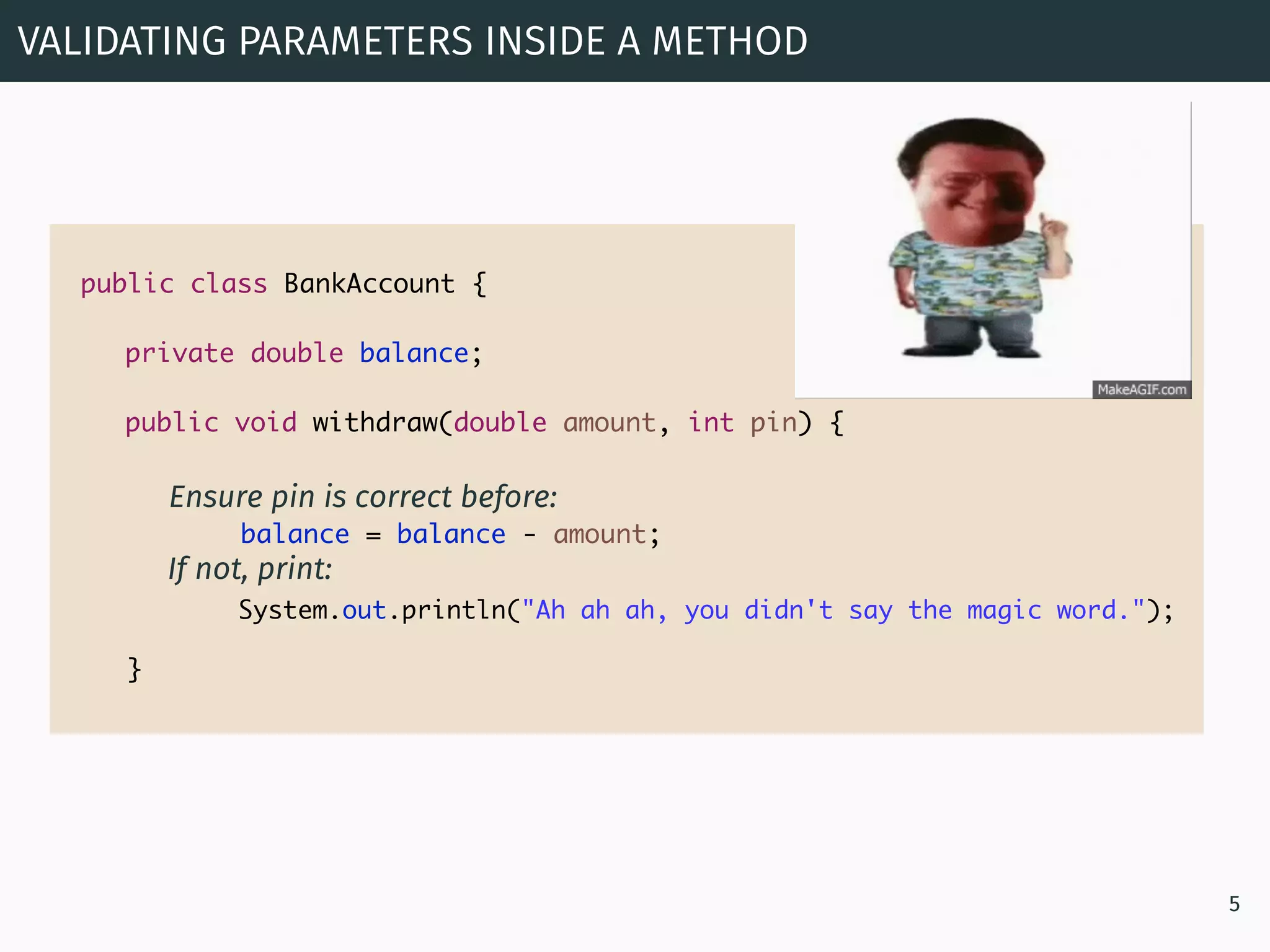 VALIDATING PARAMETERS INSIDE A METHOD

MakeAGIF.com

public class BankAccount {

private double balance;

public void withdraw(double amount, int pin) {

Ensure pin is correct before:
balance = balance - amount;
If not, print:
System.out.println("Ah ah ah, you didn't say the magic word.");

}

5